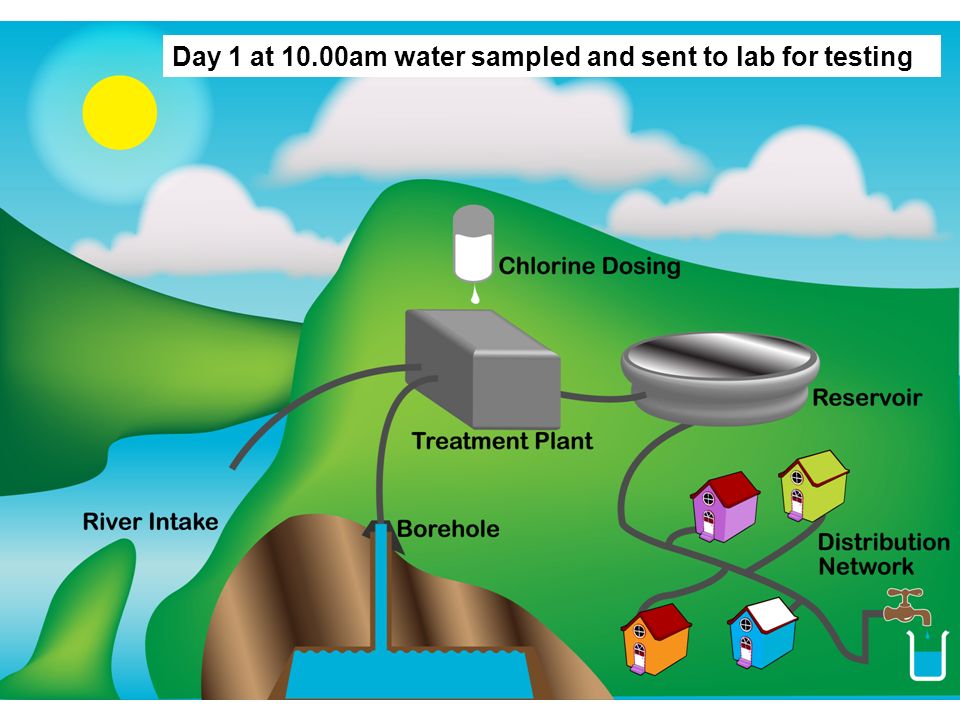 Day 1 at 10.00am water sampled and sent to lab for testing

Chlorine Dosing

Treatment Plant

Reservoir

River Intake

Borehole

Distribution Network